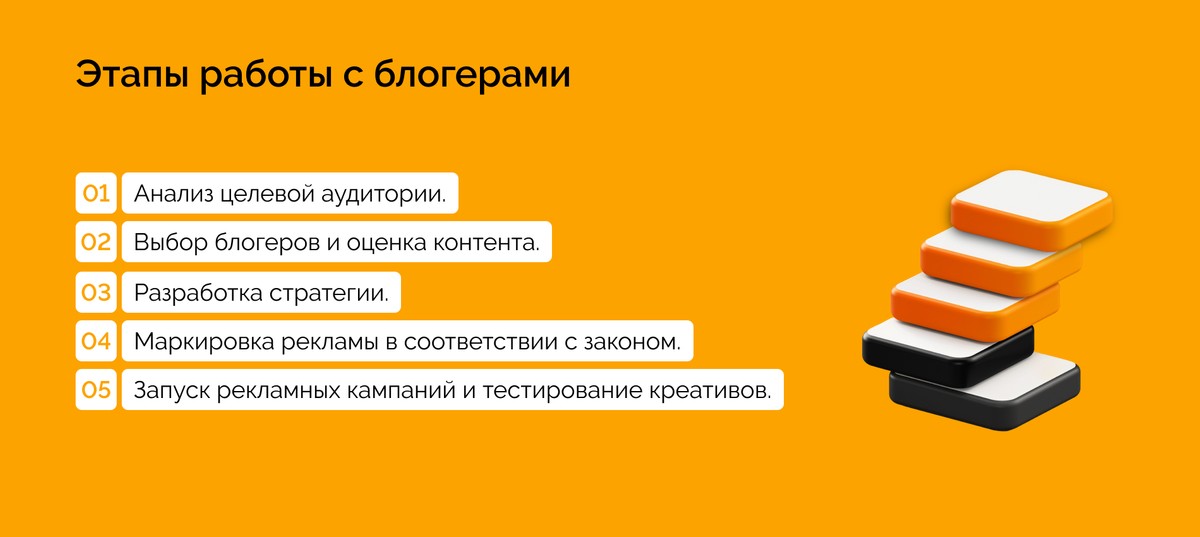 Этапы работы с блогерами

01 Анализ целевой аудитории.

02 Выбор блогеров и оценка контента.

03 Разработка стратегии.

04 Маркировка рекламы в соответствии с законом.

05 Запуск рекламных кампаний и тестирование креативов.